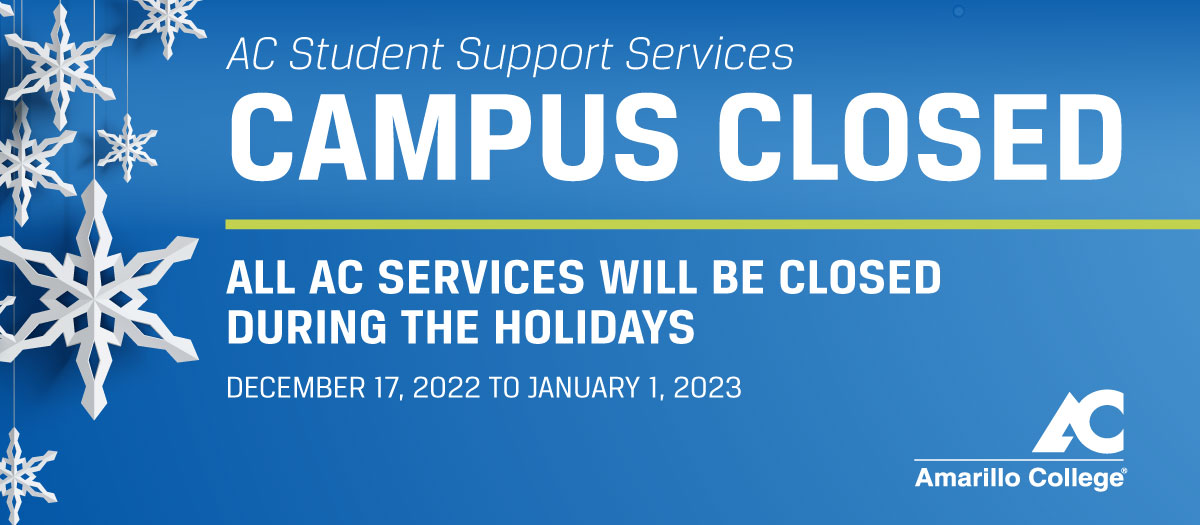 AC Student Support Services

CAMPUS CLOSED

ALL AC SERVICES WILL BE CLOSED DURING THE HOLIDAYS

DECEMBER 17, 2022 TO JANUARY 1, 2023

AC
Amarillo College®